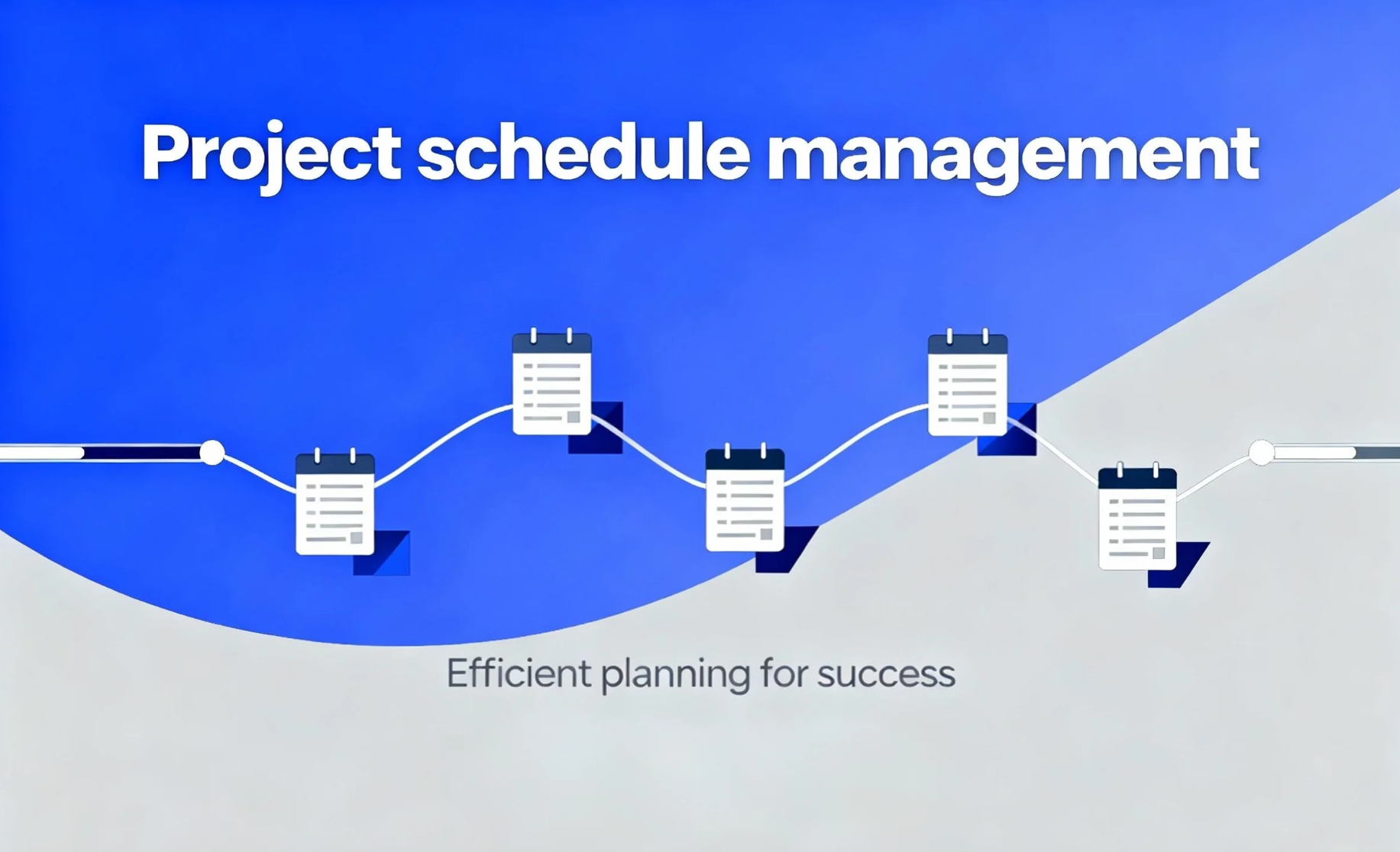 Project schedule management

Efficient planning for success